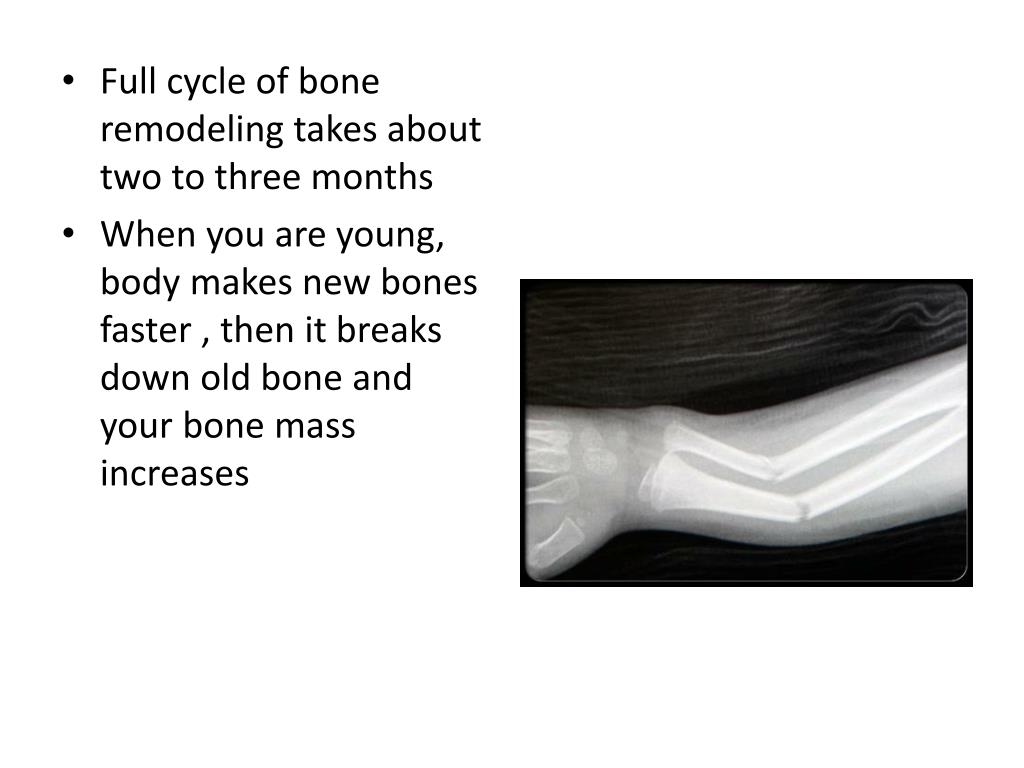 • Full cycle of bone remodeling takes about two to three months

• When you are young, body makes new bones faster , then it breaks down old bone and your bone mass increases